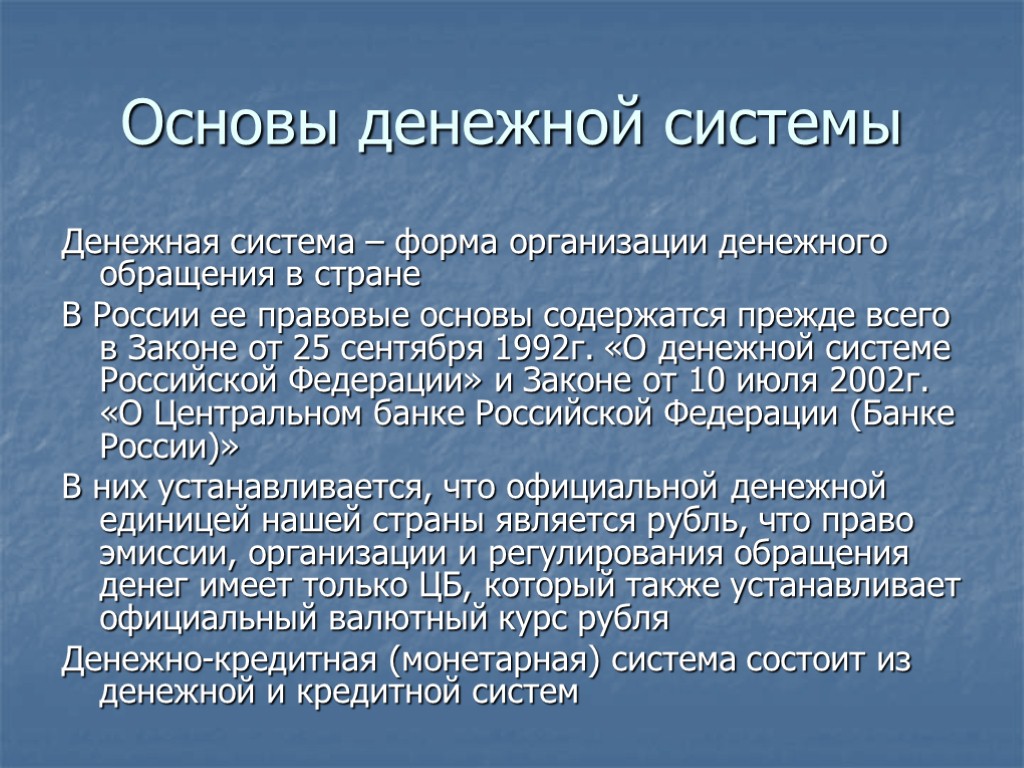 Основы денежной системы

Денежная система – форма организации денежного обращения в стране

В России ее правовые основы содержатся прежде всего в Законе от 25 сентября 1992г. «О денежной системе Российской Федерации» и Законе от 10 июля 2002г. «О Центральном банке Российской Федерации (Банке России)»

В них устанавливается, что официальной денежной единицей нашей страны является рубль, что право эмиссии, организации и регулирования обращения денег имеет только ЦБ, который также устанавливает официальный валютный курс рубля

Денежно-кредитная (монетарная) система состоит из денежной и кредитной систем